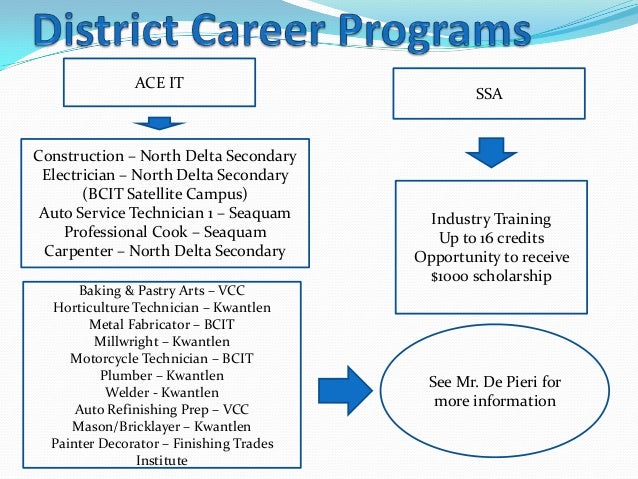 District Career Programs

ACE IT

Construction – North Delta Secondary
Electrician – North Delta Secondary
(BCIT Satellite Campus)
Auto Service Technician 1 – Seaquam
Professional Cook – Seaquam
Carpenter – North Delta Secondary

Baking & Pastry Arts – VCC
Horticulture Technician – Kwantlen
Metal Fabricator – BCIT
Millwright – Kwantlen
Motorcycle Technician – BCIT
Plumber – Kwantlen
Welder - Kwantlen
Auto Refinishing Prep – VCC
Mason/Bricklayer – Kwantlen
Painter Decorator – Finishing Trades Institute

SSA

Industry Training
Up to 16 credits
Opportunity to receive
$1000 scholarship

See Mr. De Pieri for
more information